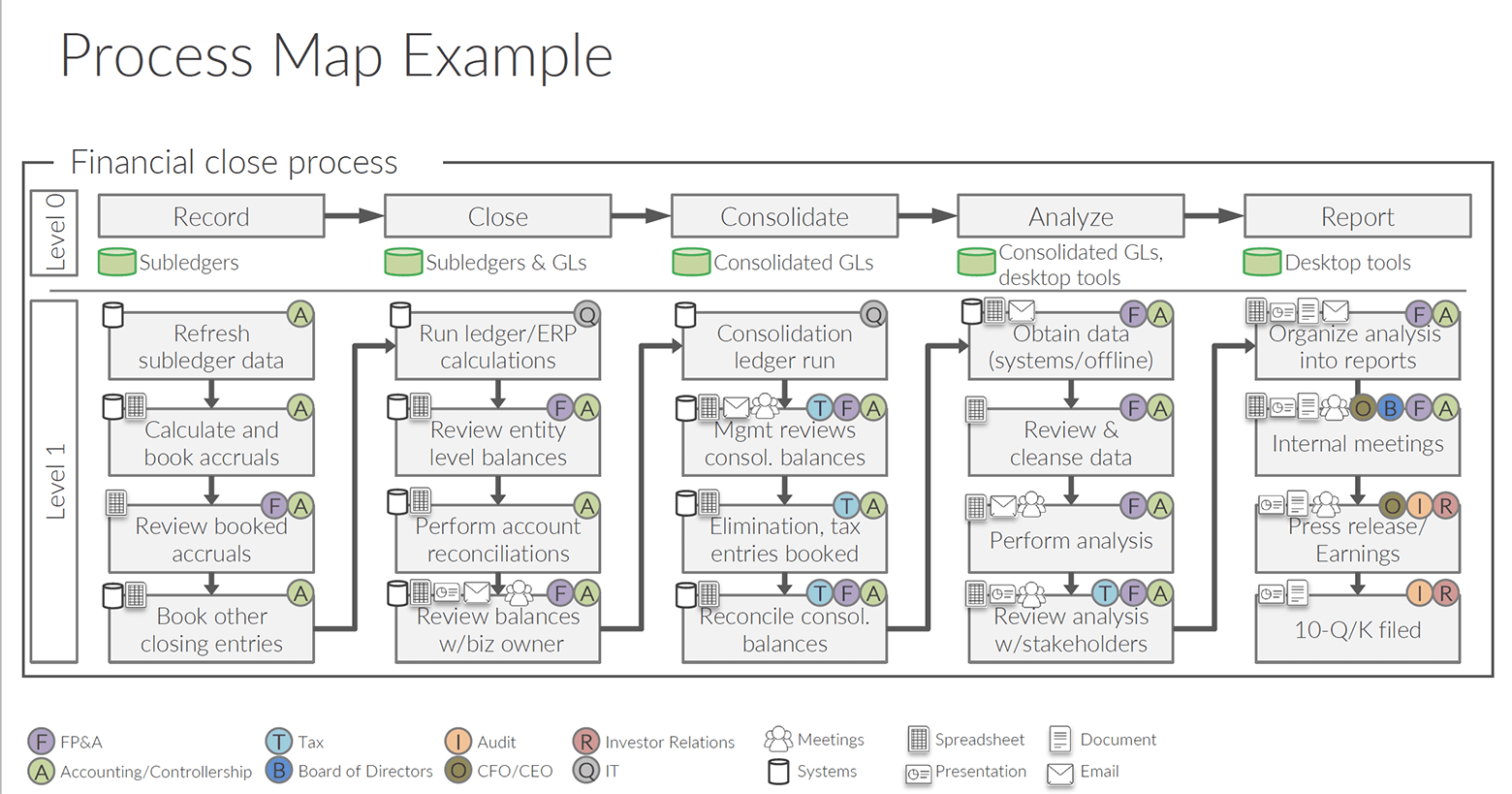 Process Map Example

Financial close process

Level 0

Record
Subledgers

Close
Subledgers & GLs

Consolidate
Consolidated GLs

Analyze
Consolidated GLs, desktop tools

Report
Desktop tools

Level 1

A
Refresh subledger data

A
Calculate and book accruals

F A
Review booked accruals

A
Book other closing entries

Q
Run ledger/ERP calculations

F A
Review entity level balances

A
Perform account reconciliations

F A
Review balances w/biz owner

Q
Consolidation ledger run

T F A
Mgmt reviews consol. balances

T A
Elimination, tax entries booked

T F A
Reconcile consol. balances

F A
Obtain data (systems/offline)

F A
Review & cleanse data

F A
Perform analysis

T F A
Review analysis w/stakeholders

F A
Organize analysis into reports

O B F A
Internal meetings

O I R
Press release/ Earnings

I R
10-Q/K filed

F FP&A
A Accounting/Controllership
T Tax
B Board of Directors
I Audit
O CFO/CEO
R Investor Relations
Q IT
Meetings
Systems
Spreadsheet
Presentation
Document
Email